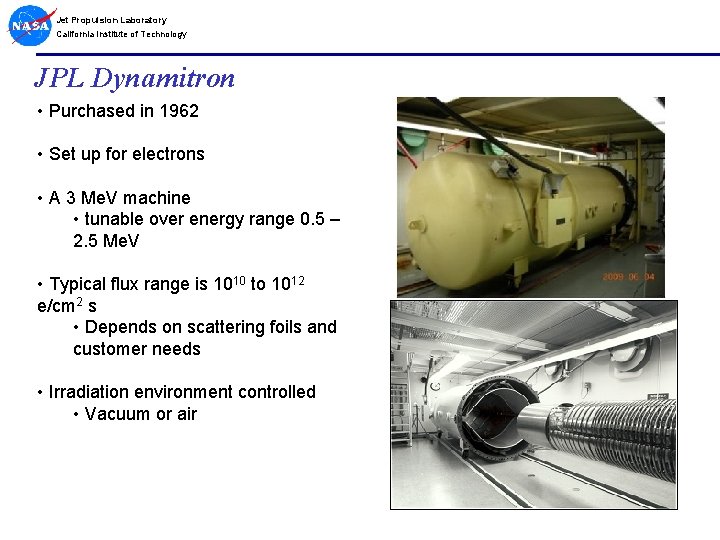 NASA

Jet Propulsion Laboratory
California Institute of Technology

JPL Dynamitron

• Purchased in 1962

• Set up for electrons

• A 3 MeV machine
• tunable over energy range 0.5 – 2.5 MeV

• Typical flux range is $10^{10}$ to $10^{12}$ e/cm$^2$ s
• Depends on scattering foils and customer needs

• Irradiation environment controlled
• Vacuum or air

2009 06 04